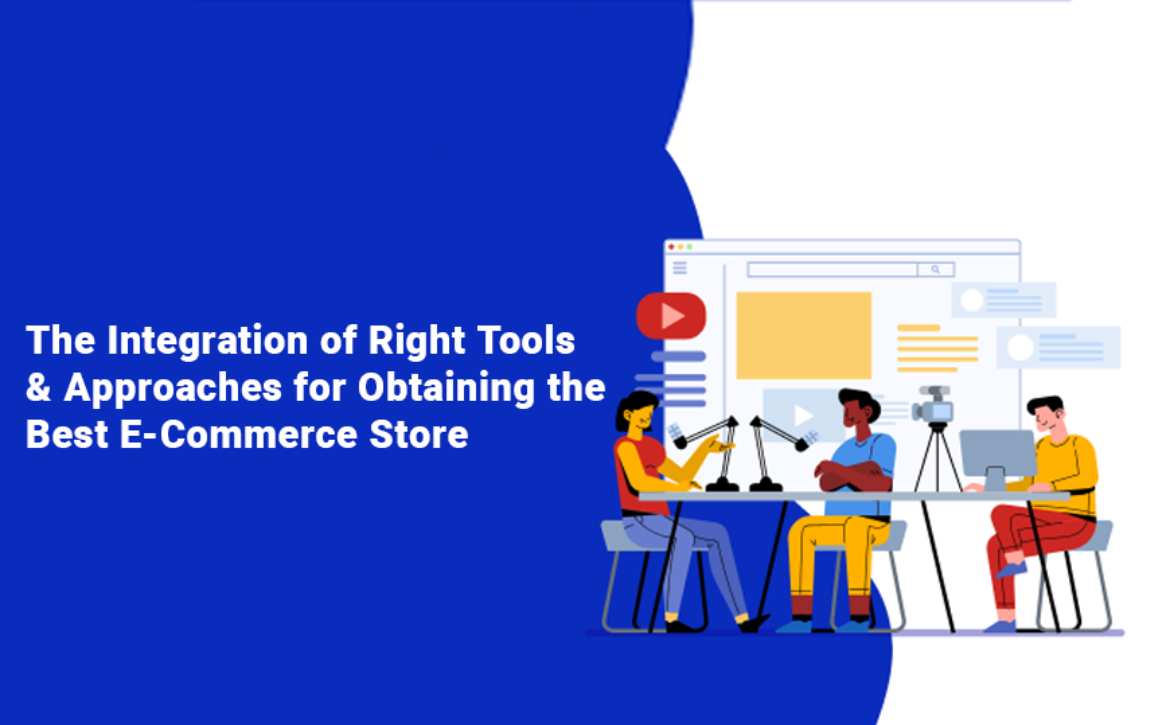 The Integration of Right Tools & Approaches for Obtaining the Best E-Commerce Store